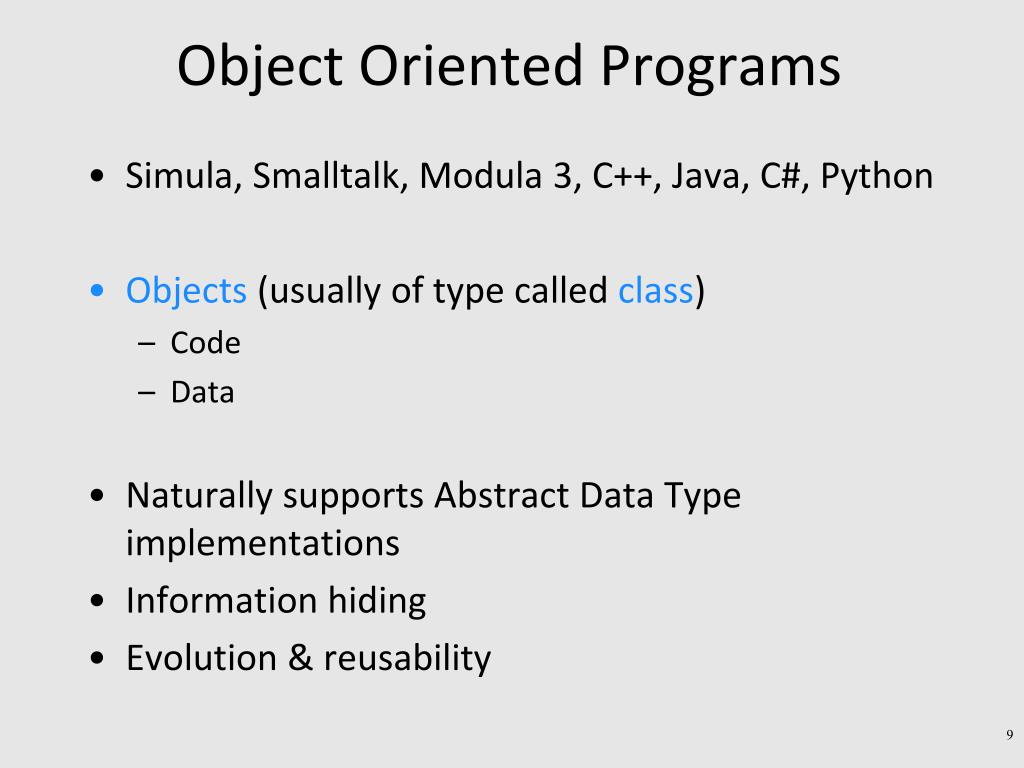 Object Oriented Programs

• Simula, Smalltalk, Modula 3, C++, Java, C#, Python

• Objects (usually of type called class)
  – Code
  – Data

• Naturally supports Abstract Data Type implementations
• Information hiding
• Evolution & reusability

9